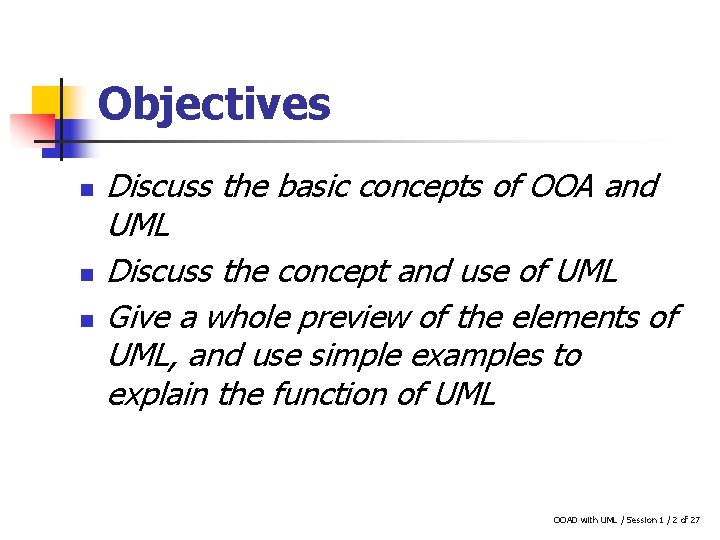 Objectives

- Discuss the basic concepts of OOA and UML
- Discuss the concept and use of UML
- Give a whole preview of the elements of UML, and use simple examples to explain the function of UML

OOAD with UML / Session 1 / 2 of 27